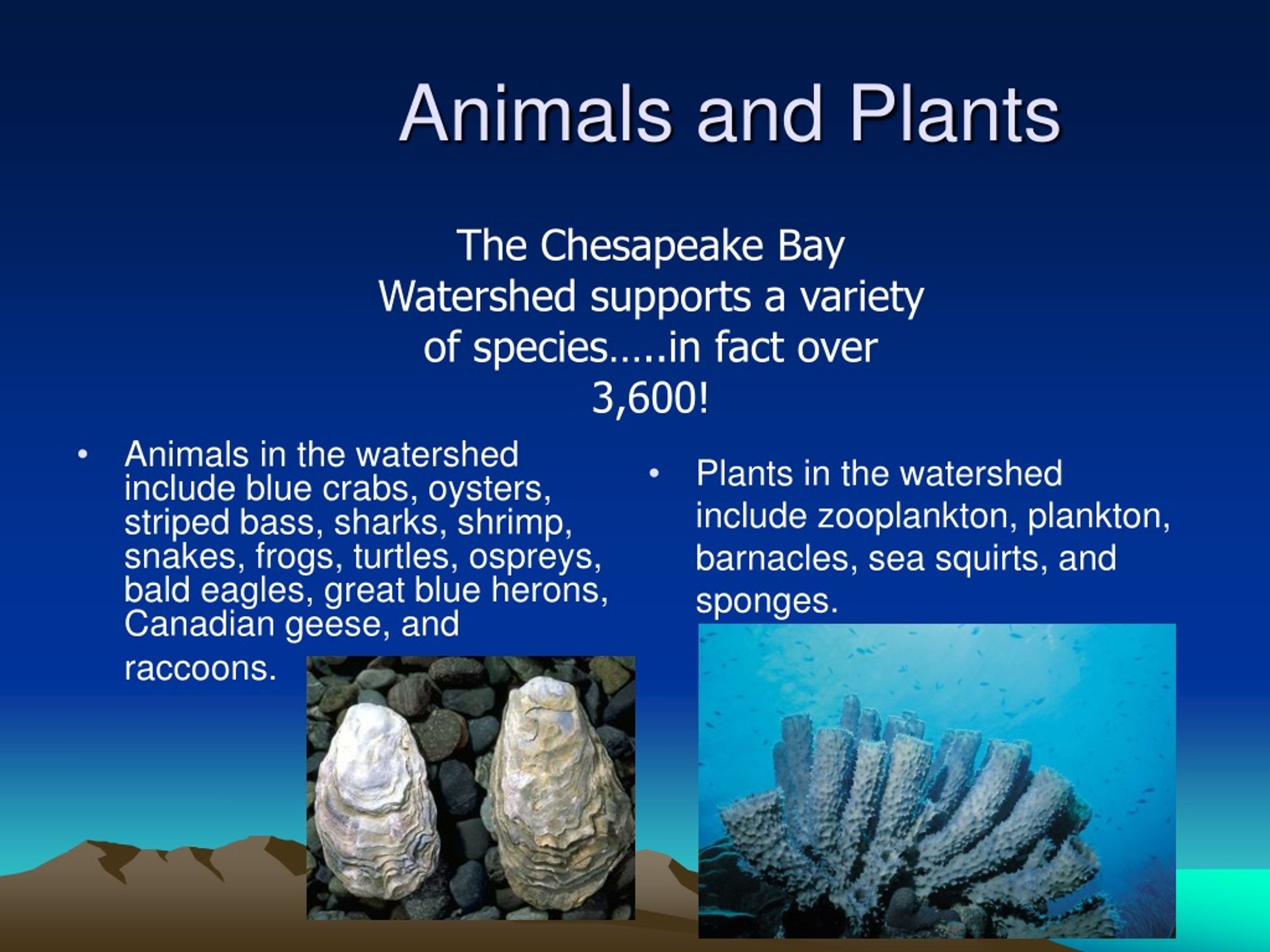 Animals and Plants

The Chesapeake Bay Watershed supports a variety of species…..in fact over 3,600!

• Animals in the watershed include blue crabs, oysters, striped bass, sharks, shrimp, snakes, frogs, turtles, ospreys, bald eagles, great blue herons, Canadian geese, and raccoons.

• Plants in the watershed include zooplankton, plankton, barnacles, sea squirts, and sponges.